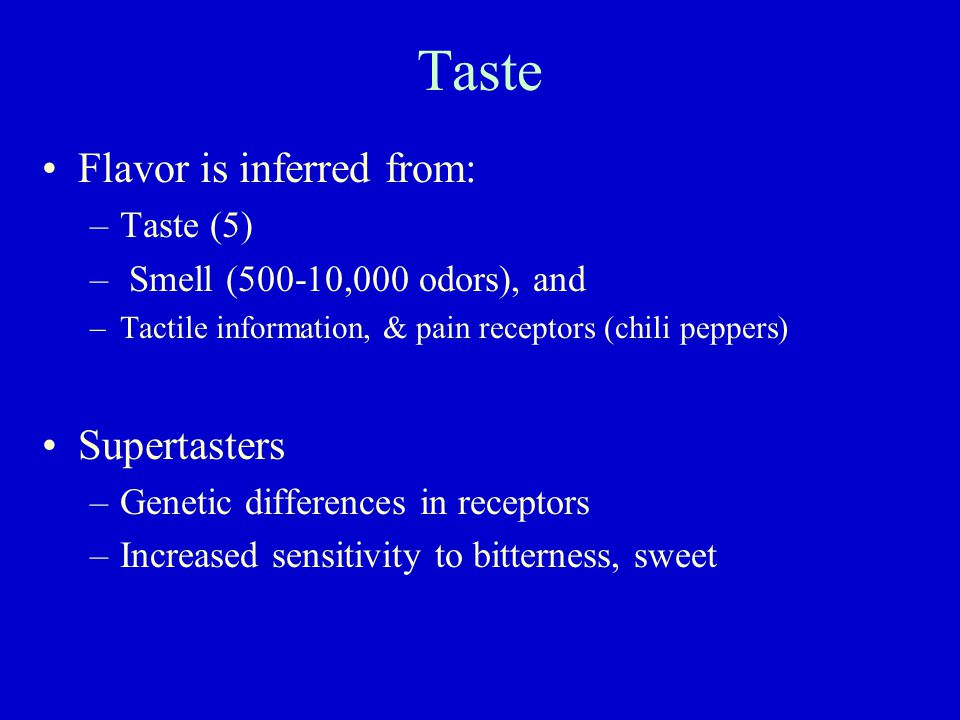 Taste

• Flavor is inferred from:
– Taste (5)
– Smell (500-10,000 odors), and
– Tactile information, & pain receptors (chili peppers)

• Supertasters
– Genetic differences in receptors
– Increased sensitivity to bitterness, sweet